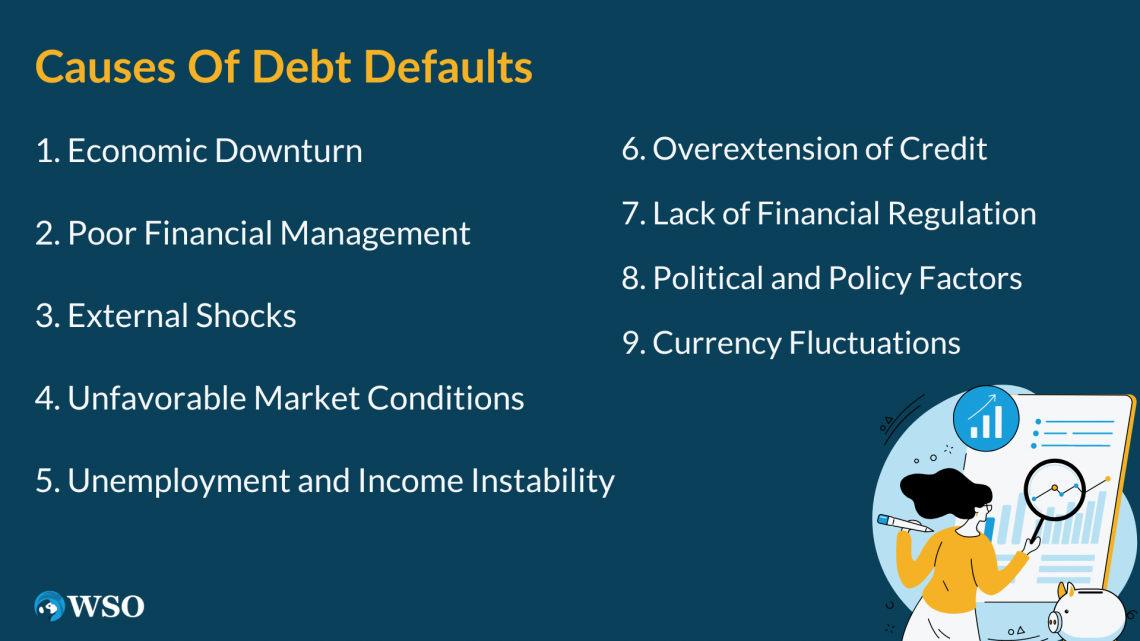 Causes Of Debt Defaults

1. Economic Downturn

2. Poor Financial Management

3. External Shocks

4. Unfavorable Market Conditions

5. Unemployment and Income Instability

6. Overextension of Credit

7. Lack of Financial Regulation

8. Political and Policy Factors

9. Currency Fluctuations

WSO